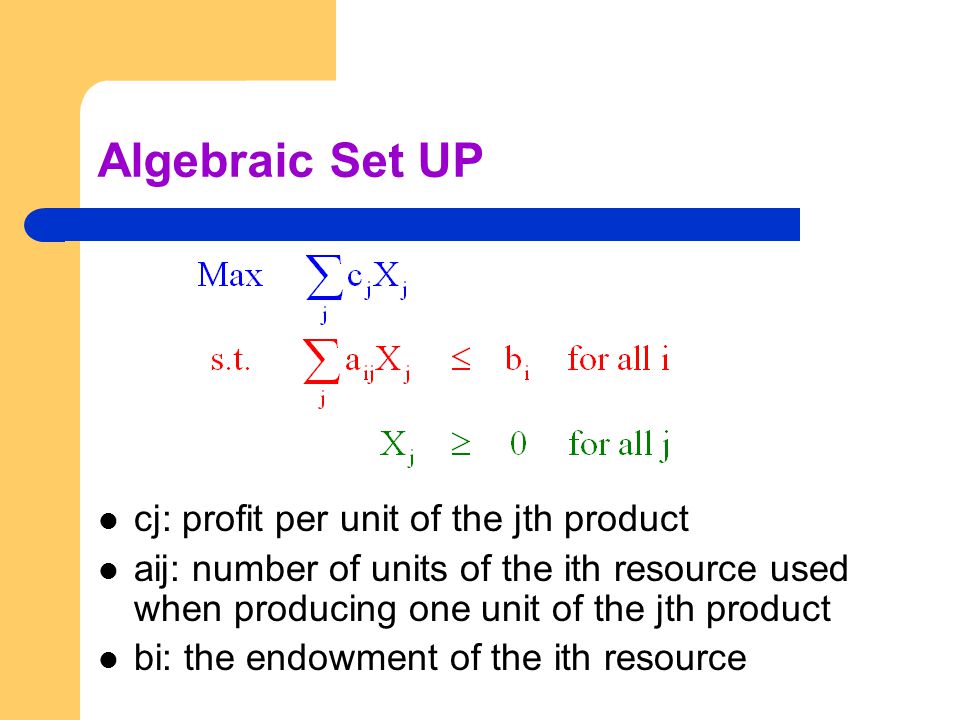 Algebraic Set UP

Max $\sum_j c_j X_j$

s.t. $\sum_j a_{ij} X_j \leq b_i$ for all i

$X_j \geq 0$ for all j

- cj: profit per unit of the jth product
- aij: number of units of the ith resource used when producing one unit of the jth product
- bi: the endowment of the ith resource